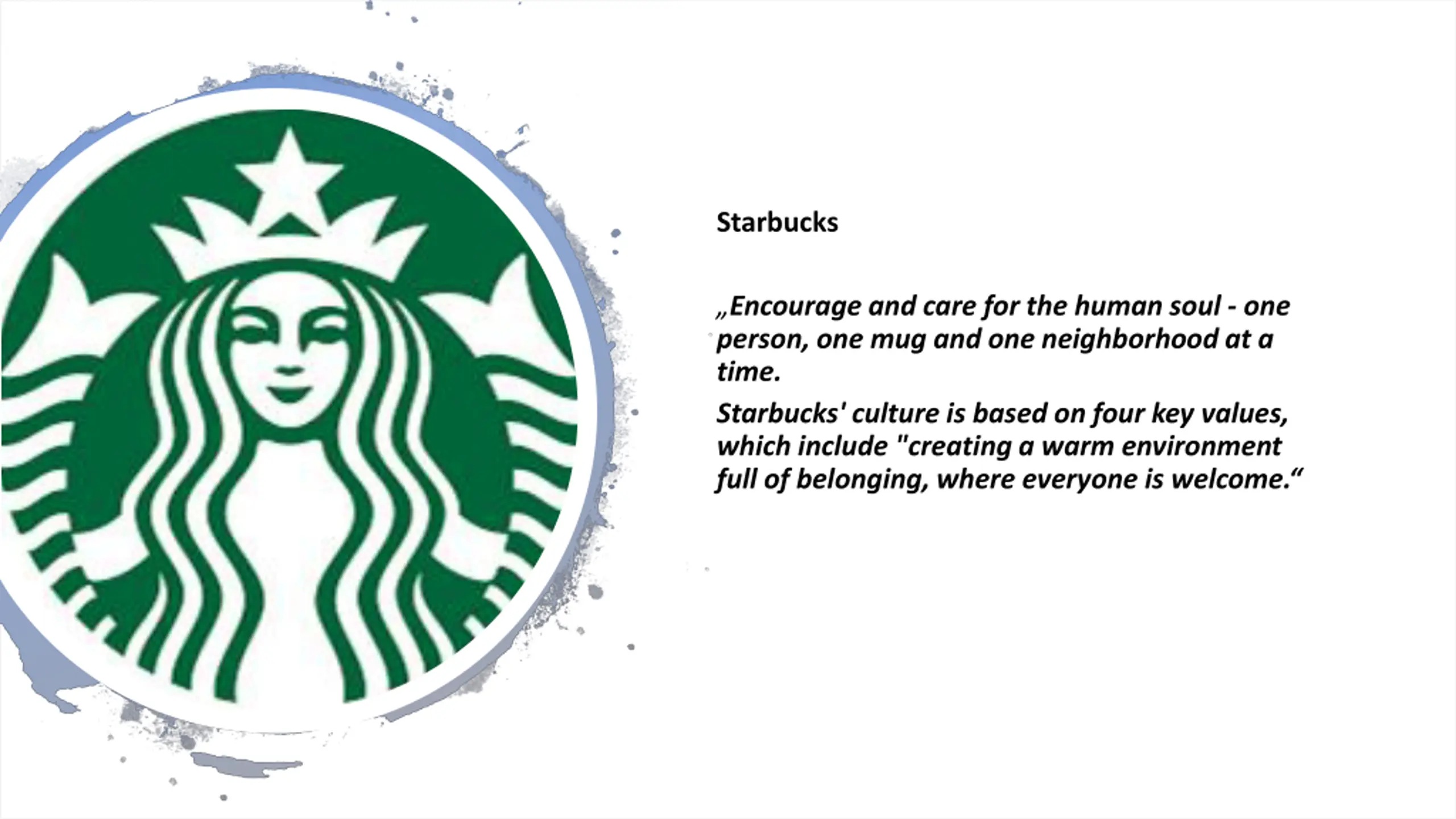 Starbucks

„Encourage and care for the human soul - one person, one mug and one neighborhood at a time.

Starbucks' culture is based on four key values, which include "creating a warm environment full of belonging, where everyone is welcome.“